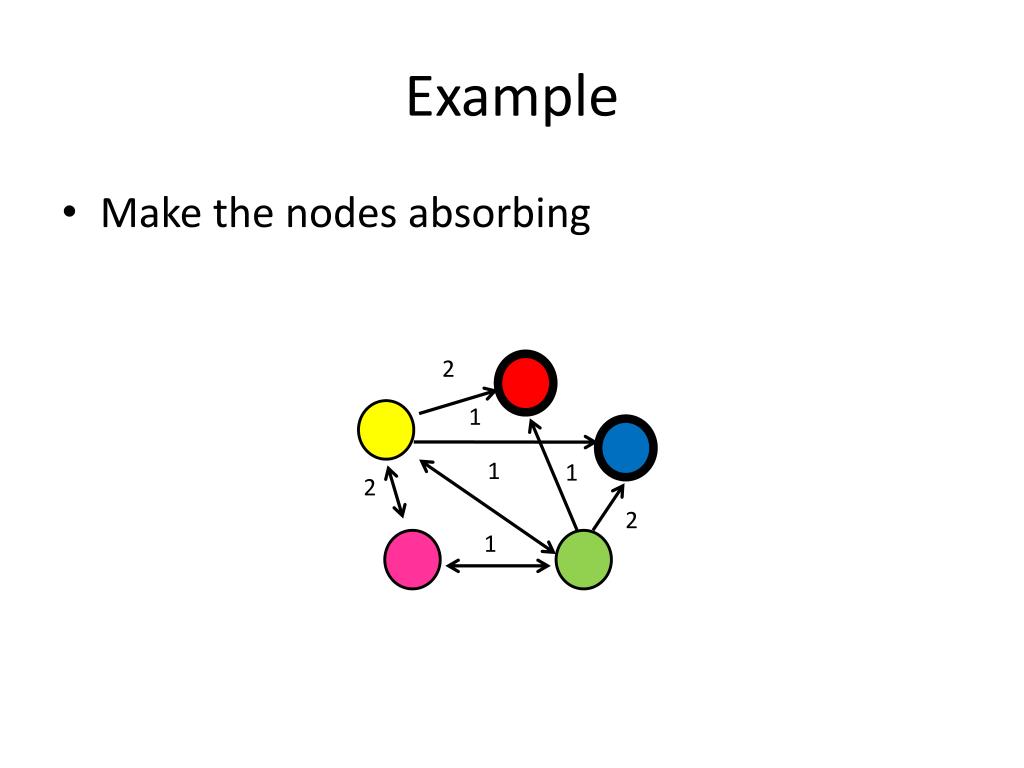 Example

• Make the nodes absorbing

2
1
1
1
2
2
1